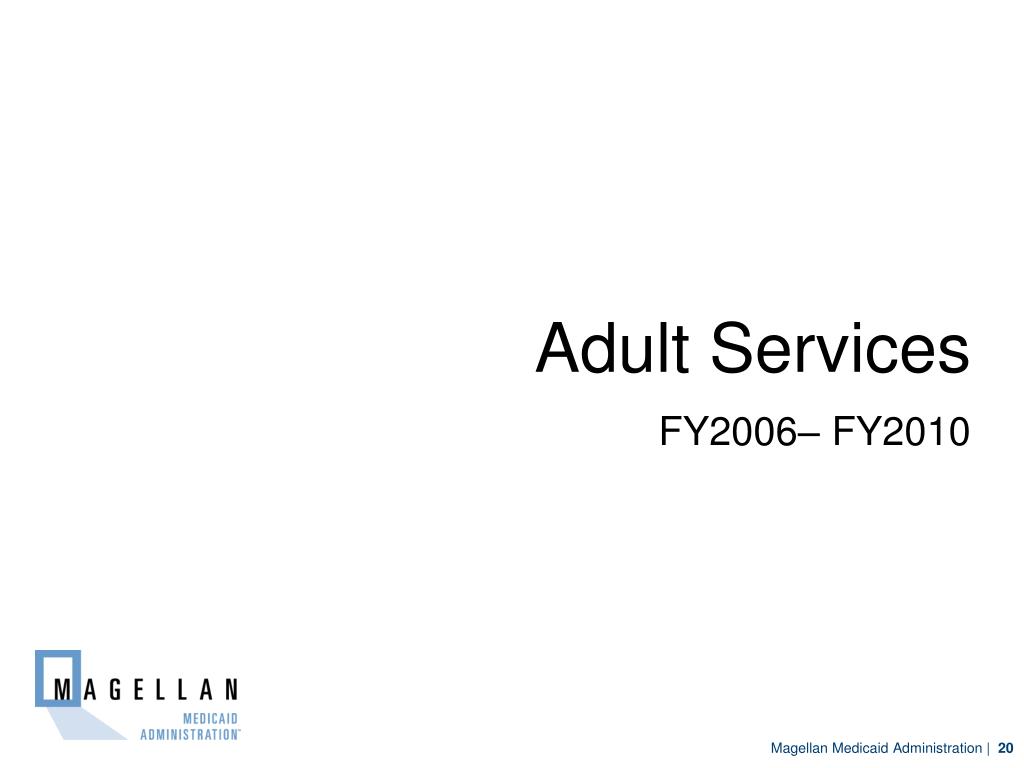 Adult Services

FY2006– FY2010

MAGELLAN
MEDICAID
ADMINISTRATION™

Magellan Medicaid Administration | 20